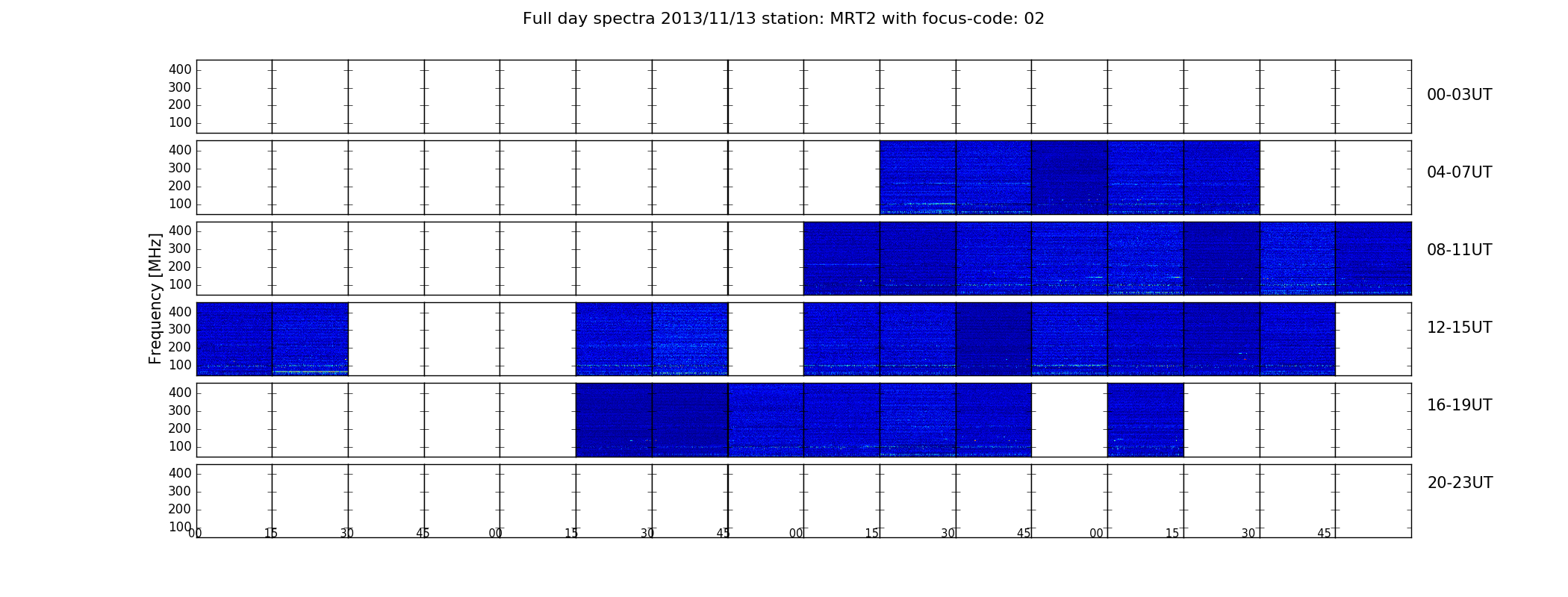 Full day spectra 2013/11/13 station: MRT2 with focus-code: 02

Frequency [MHz]

400
300
200
100
00-03UT

400
300
200
100
04-07UT

400
300
200
100
08-11UT

400
300
200
100
12-15UT

400
300
200
100
16-19UT

400
300
200
100
20-23UT

00 15 30 45 00 15 30 45 00 15 30 45 00 15 30 45